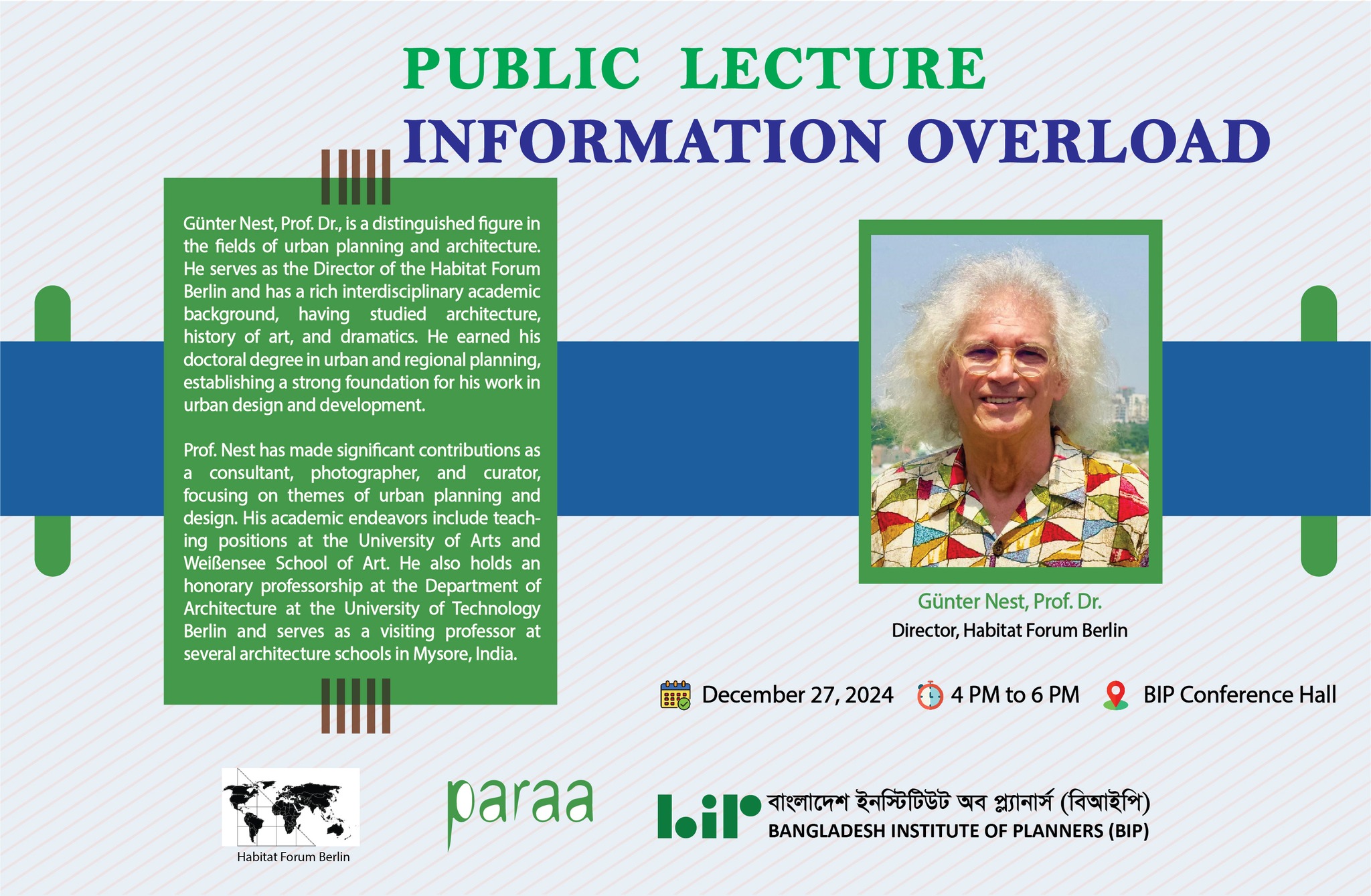 PUBLIC LECTURE
INFORMATION OVERLOAD

Günter Nest, Prof. Dr., is a distinguished figure in the fields of urban planning and architecture. He serves as the Director of the Habitat Forum Berlin and has a rich interdisciplinary academic background, having studied architecture, history of art, and dramatics. He earned his doctoral degree in urban and regional planning, establishing a strong foundation for his work in urban design and development.

Prof. Nest has made significant contributions as a consultant, photographer, and curator, focusing on themes of urban planning and design. His academic endeavors include teaching positions at the University of Arts and Weißensee School of Art. He also holds an honorary professorship at the Department of Architecture at the University of Technology Berlin and serves as a visiting professor at several architecture schools in Mysore, India.

Günter Nest, Prof. Dr.
Director, Habitat Forum Berlin

December 27, 2024 4 PM to 6 PM BIP Conference Hall

Habitat Forum Berlin

paraa

bip বাংলাদেশ ইনস্টিটিউট অব প্ল্যানার্স (বিআইপি)
BANGLADESH INSTITUTE OF PLANNERS (BIP)